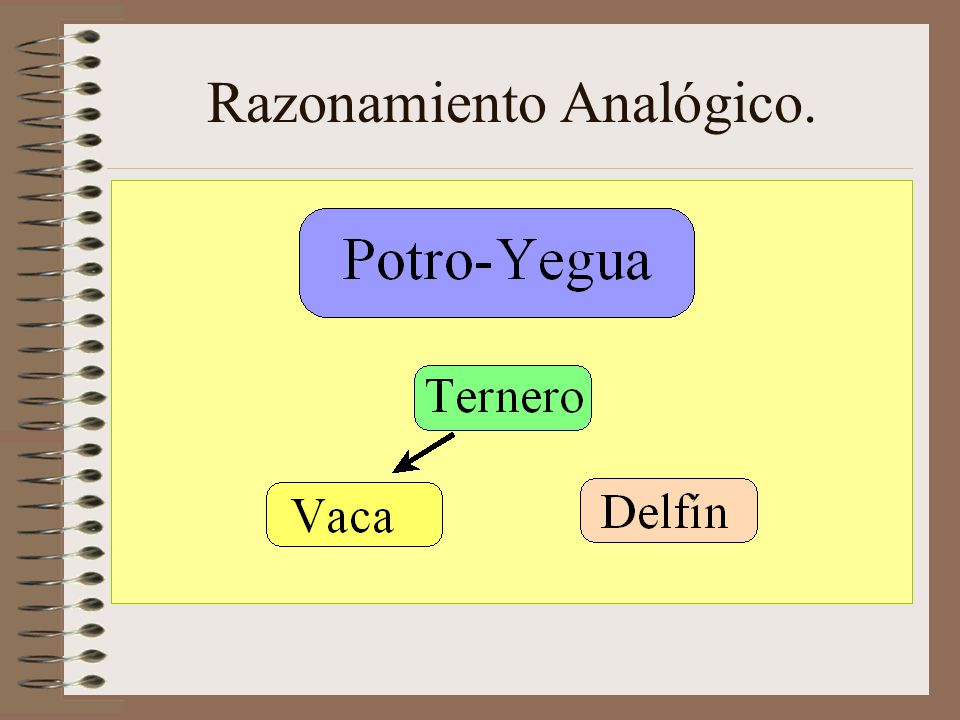 Razonamiento Analógico.

Potro-Yegua

Ternero

Vaca

Delfín